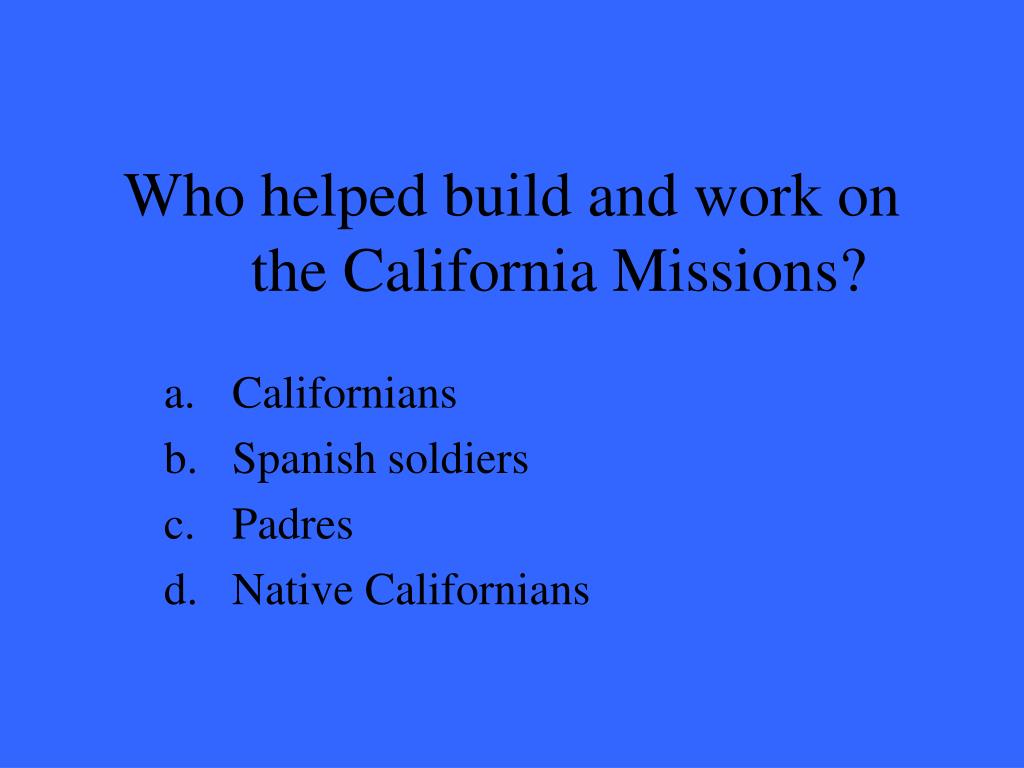 Who helped build and work on the California Missions?

a. Californians
b. Spanish soldiers
c. Padres
d. Native Californians